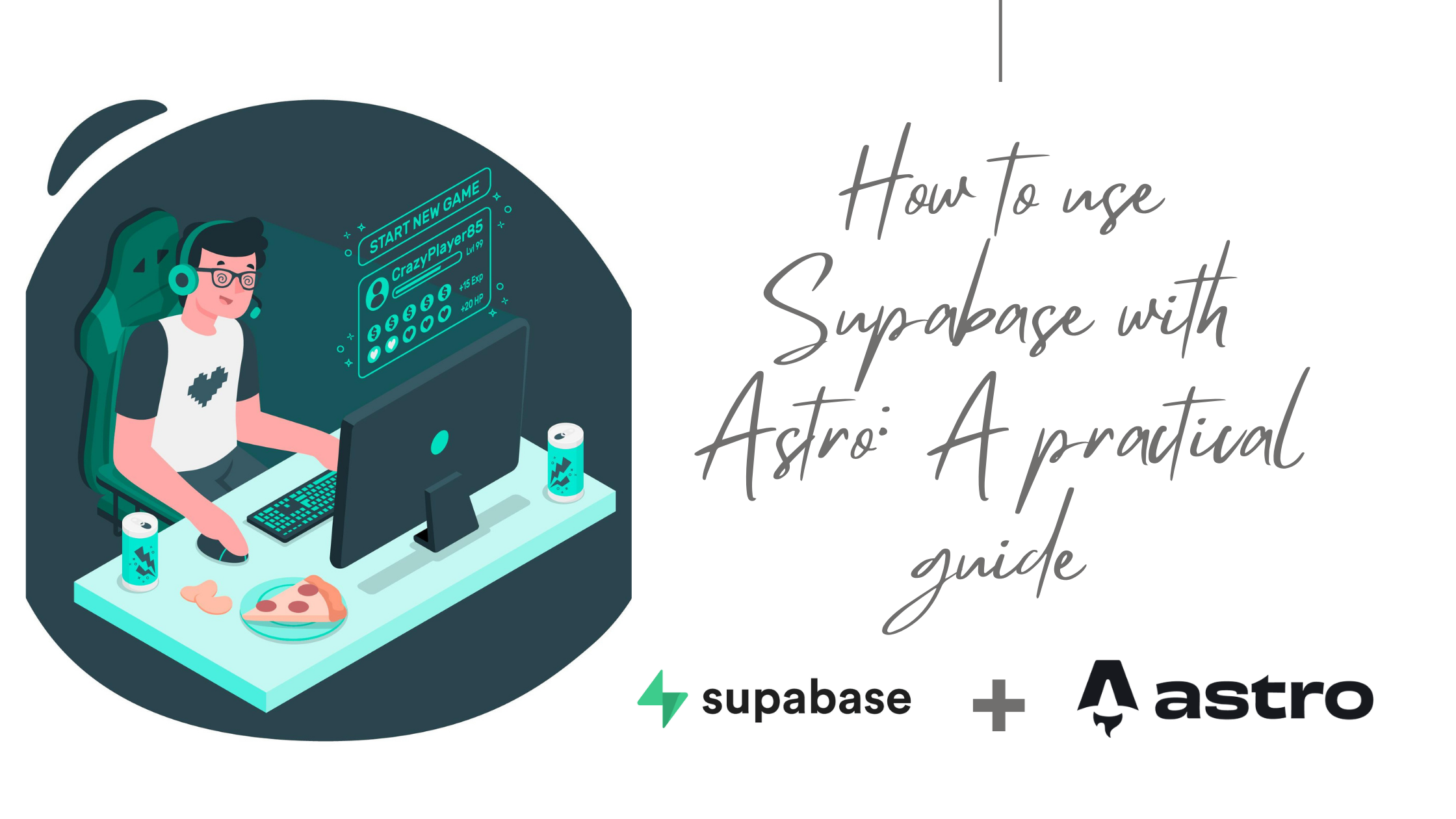 START NEW GAME

CrazyPlayer85

Lvl 99

+15 Exp

+20 HP

How to use Supabase with Astro: A practical guide

supabase + astro